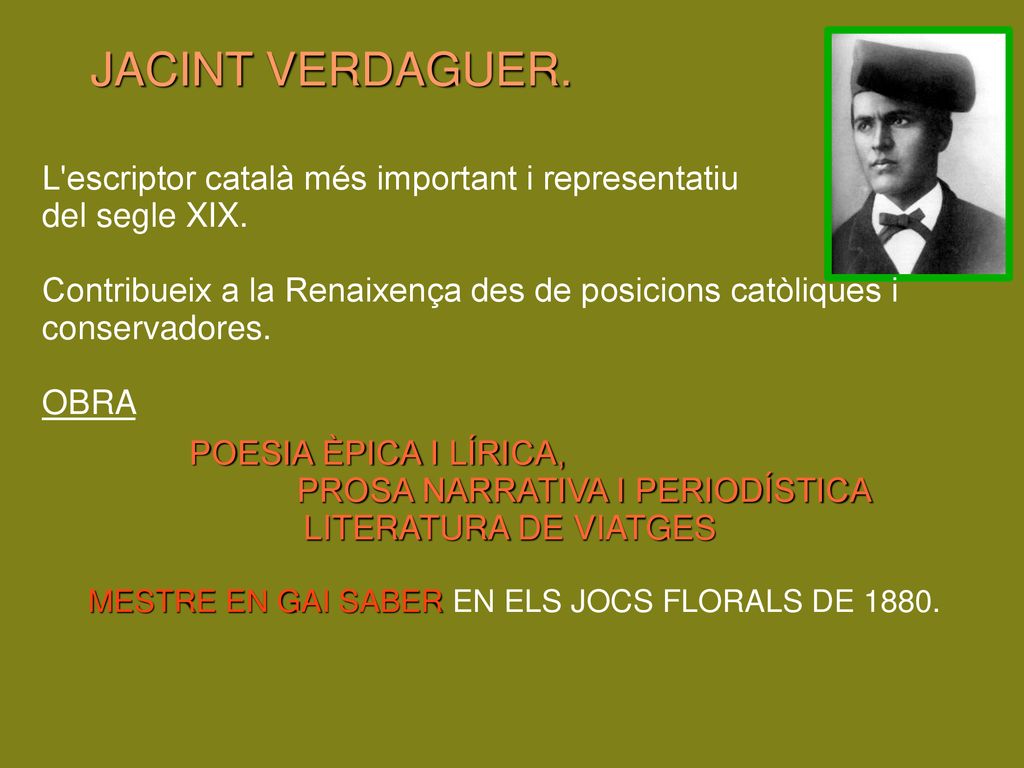 JACINT VERDAGUER.

L'escriptor català més important i representatiu del segle XIX.

Contribueix a la Renaixença des de posicions catòliques i conservadores.

OBRA

POESIA ÈPICA I LÍRICA,
PROSA NARRATIVA I PERIODÍSTICA
LITERATURA DE VIATGES

MESTRE EN GAI SABER EN ELS JOCS FLORALS DE 1880.